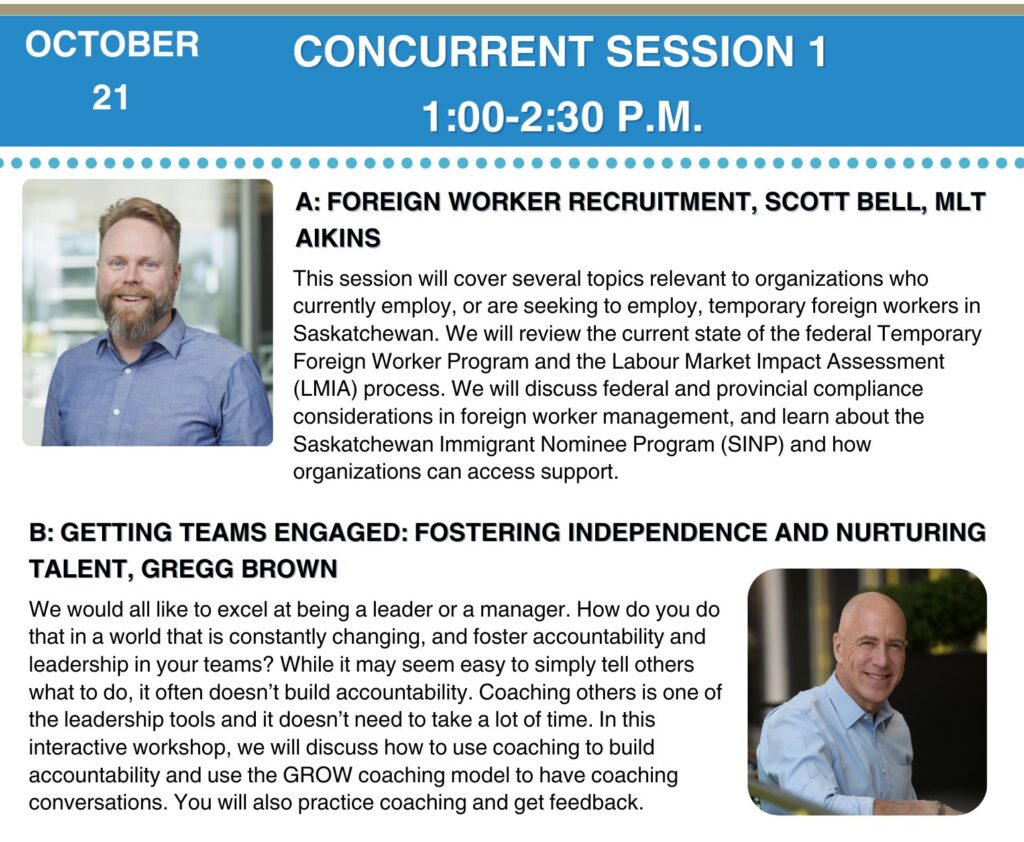 OCTOBER 21

CONCURRENT SESSION 1
1:00-2:30 P.M.

A: FOREIGN WORKER RECRUITMENT, SCOTT BELL, MLT AIKINS

This session will cover several topics relevant to organizations who currently employ, or are seeking to employ, temporary foreign workers in Saskatchewan. We will review the current state of the federal Temporary Foreign Worker Program and the Labour Market Impact Assessment (LMIA) process. We will discuss federal and provincial compliance considerations in foreign worker management, and learn about the Saskatchewan Immigrant Nominee Program (SINP) and how organizations can access support.

B: GETTING TEAMS ENGAGED: FOSTERING INDEPENDENCE AND NURTURING TALENT, GREGG BROWN

We would all like to excel at being a leader or a manager. How do you do that in a world that is constantly changing, and foster accountability and leadership in your teams? While it may seem easy to simply tell others what to do, it often doesn't build accountability. Coaching others is one of the leadership tools and it doesn't need to take a lot of time. In this interactive workshop, we will discuss how to use coaching to build accountability and use the GROW coaching model to have coaching conversations. You will also practice coaching and get feedback.